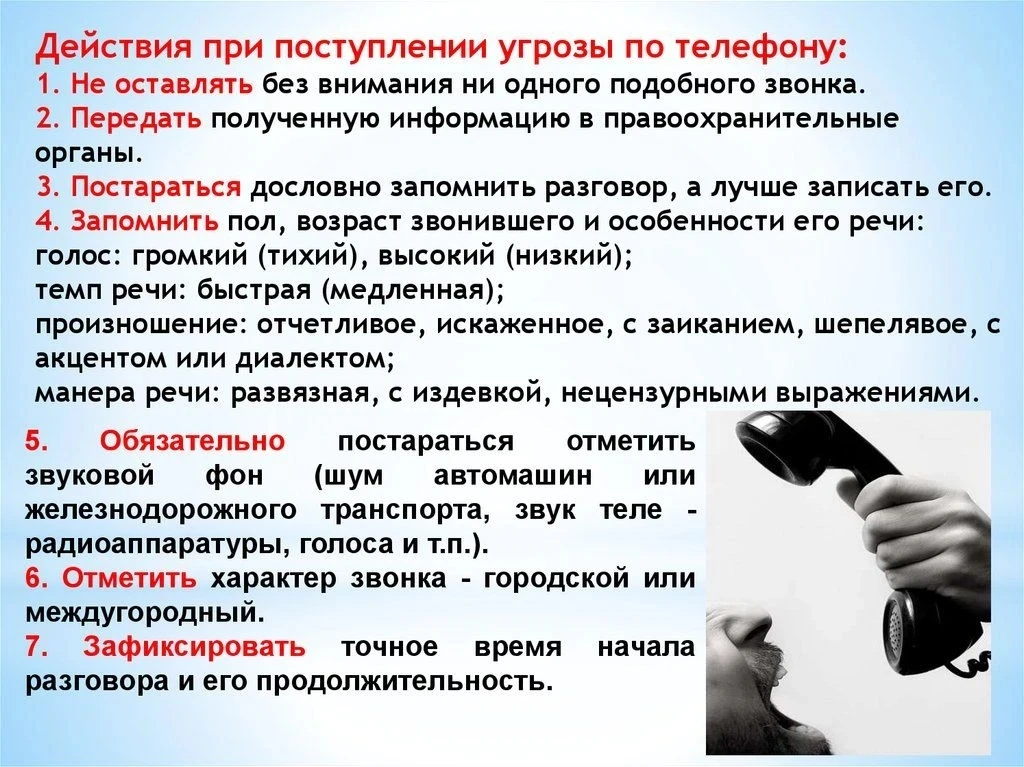 Действия при поступлении угрозы по телефону:
1. Не оставлять без внимания ни одного подобного звонка.
2. Передать полученную информацию в правоохранительные органы.
3. Постараться дословно запомнить разговор, а лучше записать его.
4. Запомнить пол, возраст звонившего и особенности его речи:
голос: громкий (тихий), высокий (низкий);
темп речи: быстрая (медленная);
произношение: отчетливое, искаженное, с заиканием, шепелявое, с акцентом или диалектом;
манера речи: развязная, с издевкой, нецензурными выражениями.

5. Обязательно постараться отметить звуковой фон (шум автомашин или железнодорожного транспорта, звук теле - радиоаппаратуры, голоса и т.п.).
6. Отметить характер звонка - городской или междугородный.
7. Зафиксировать точное время начала разговора и его продолжительность.